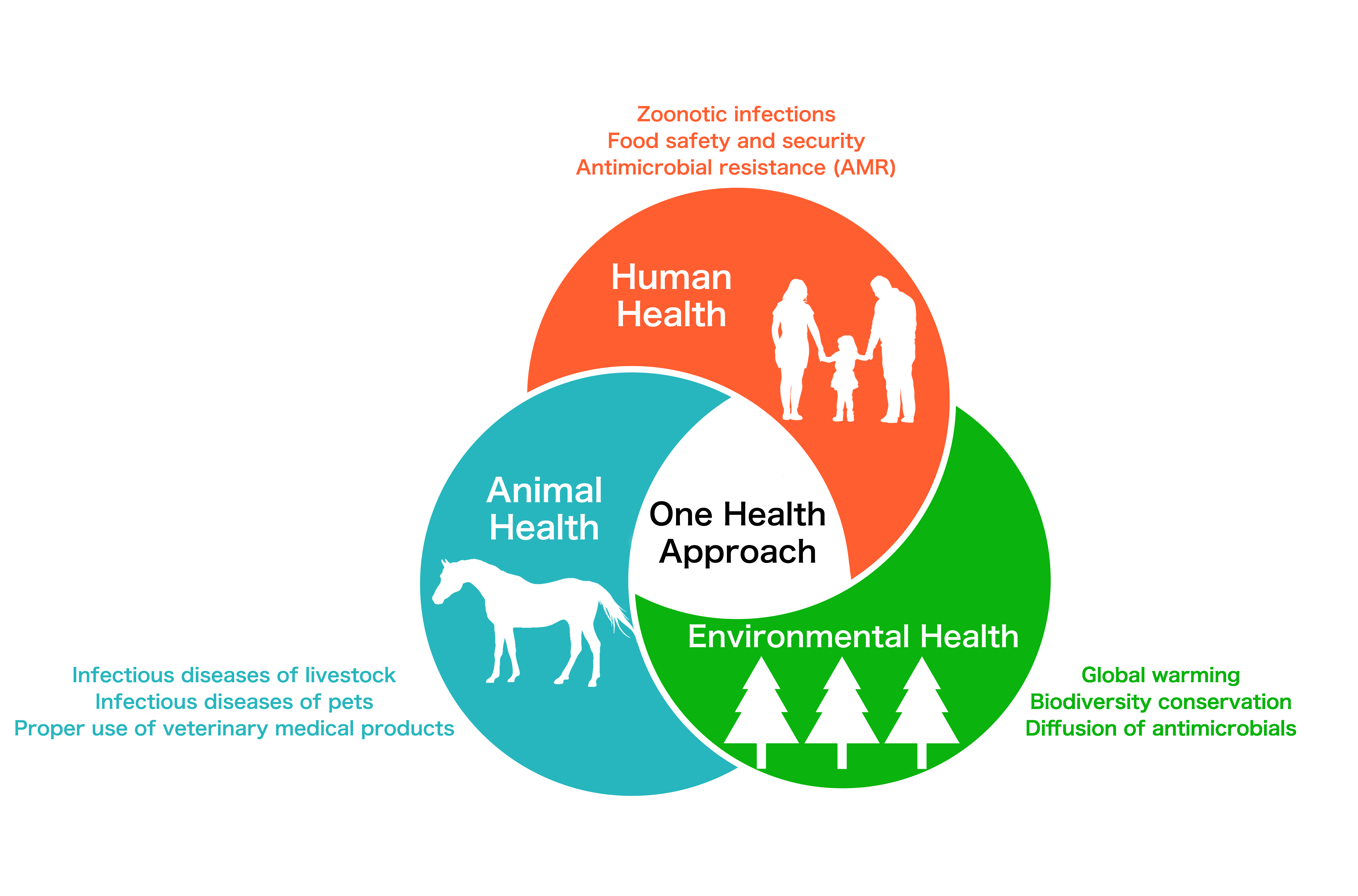 Zoonotic infections
Food safety and security
Antimicrobial resistance (AMR)

Human Health

Animal Health

One Health Approach

Environmental Health

Infectious diseases of livestock
Infectious diseases of pets
Proper use of veterinary medical products

Global warming
Biodiversity conservation
Diffusion of antimicrobials